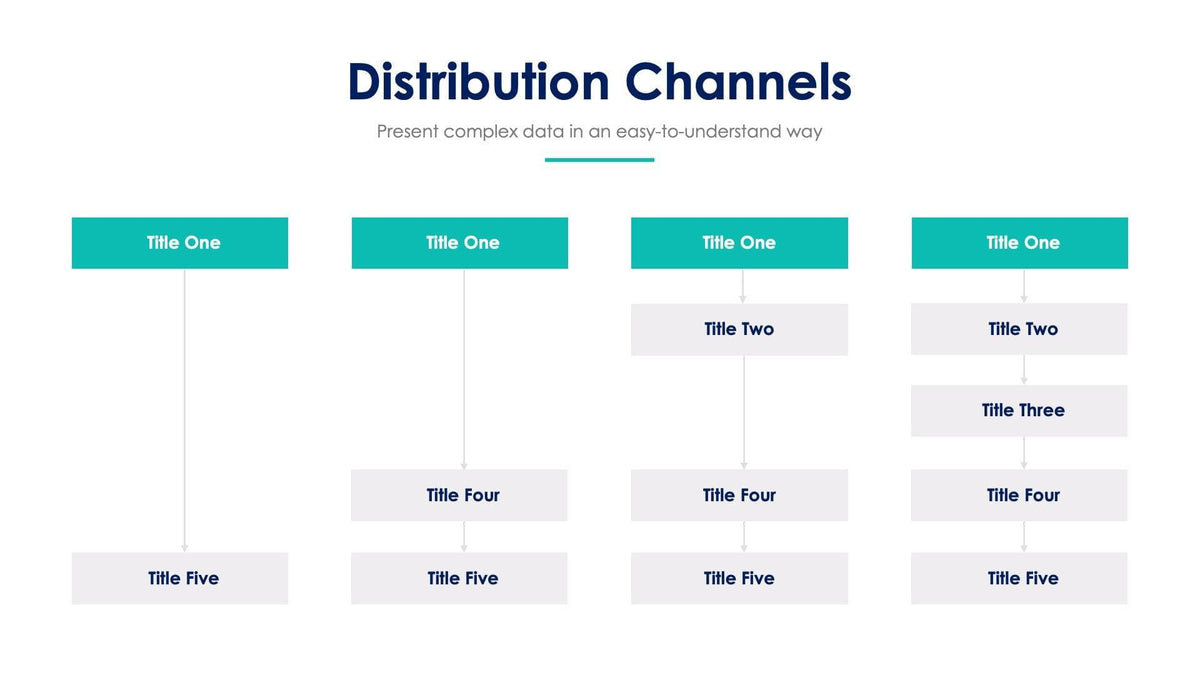 Distribution Channels

Present complex data in an easy-to-understand way

Title One

Title Five

Title One

Title Four

Title Five

Title One

Title Two

Title Four

Title Five

Title One

Title Two

Title Three

Title Four

Title Five